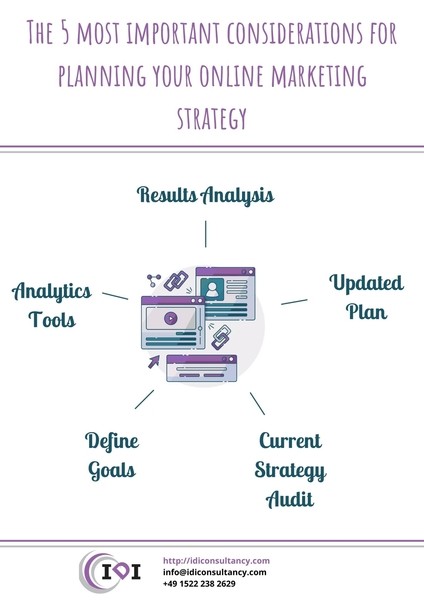 THE 5 MOST IMPORTANT CONSIDERATIONS FOR PLANNING YOUR ONLINE MARKETING STRATEGY

Results Analysis

Analytics Tools

Updated Plan

Define Goals

Current Strategy Audit

IDI

http://idiconsultancy.com
info@idiconsultancy.com
+49 1522 238 2629